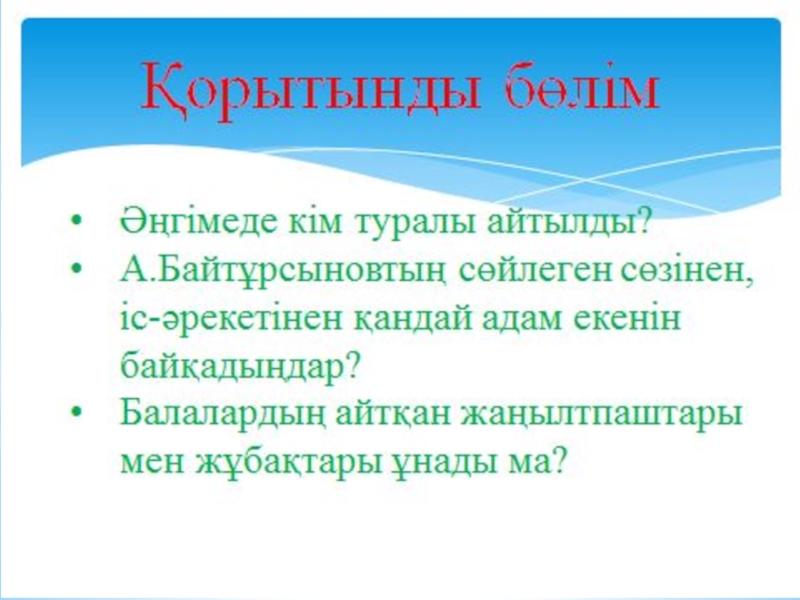 Қорытынды бөлім

• Әңгімеде кім туралы айтылды?
• А.Байтұрсыновтың сөйлеген сөзінен, іс-әрекетінен қандай адам екенін байқадыңдар?
• Балалардың айтқан жаңылтпаштары мен жұбақтары ұнады ма?